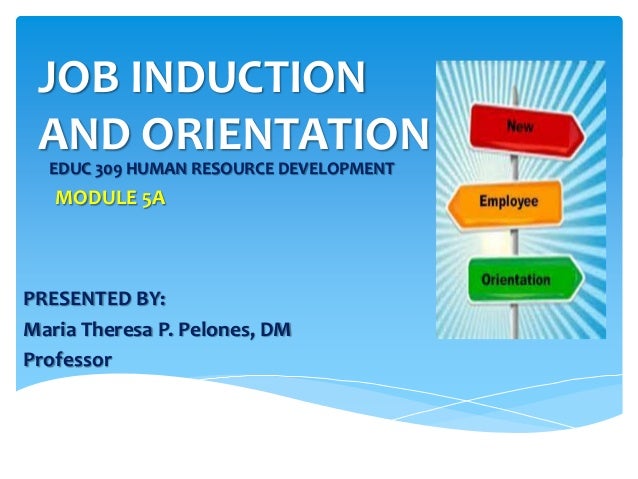 JOB INDUCTION AND ORIENTATION

EDUC 309 HUMAN RESOURCE DEVELOPMENT

MODULE 5A

New

Employee

Orientation

PRESENTED BY:
Maria Theresa P. Pelones, DM
Professor